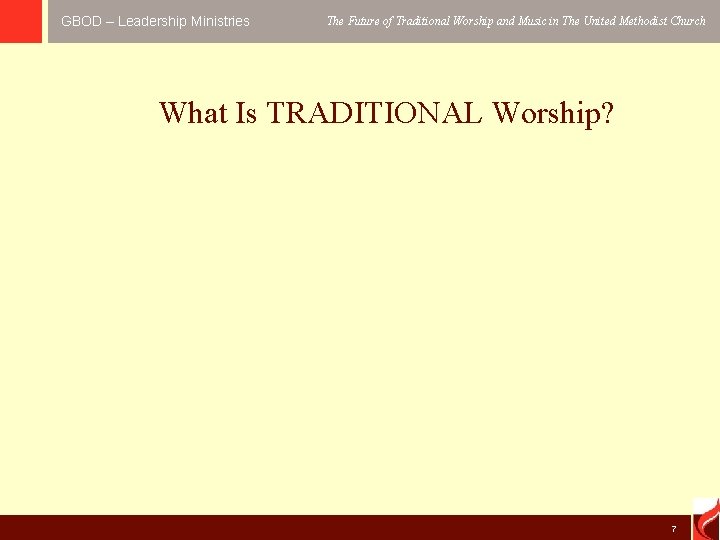 GBOD – Leadership Ministries

The Future of Traditional Worship and Music in The United Methodist Church

What Is TRADITIONAL Worship?

7